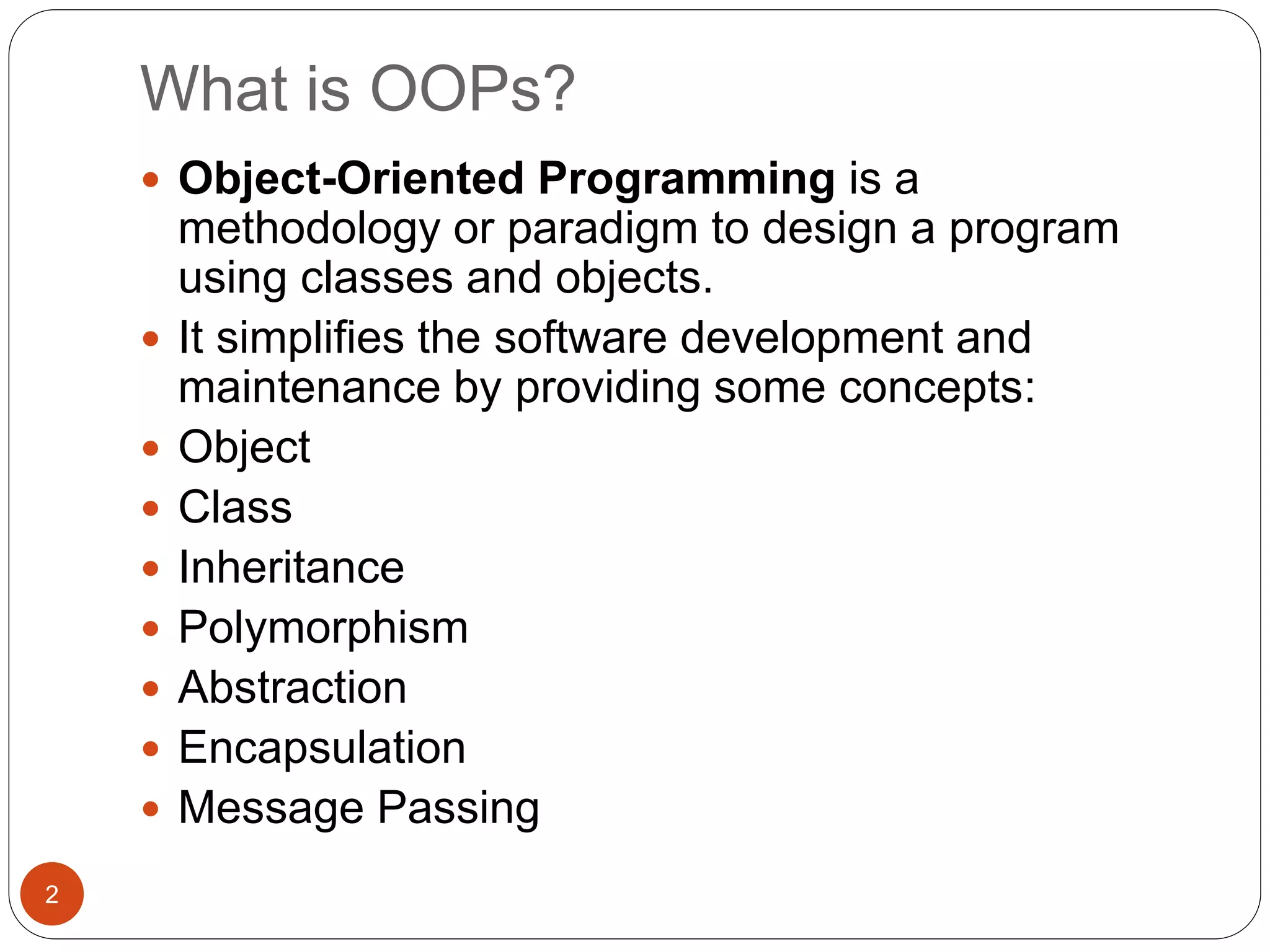 What is OOPs?

- Object-Oriented Programming is a methodology or paradigm to design a program using classes and objects.
- It simplifies the software development and maintenance by providing some concepts:
- Object
- Class
- Inheritance
- Polymorphism
- Abstraction
- Encapsulation
- Message Passing

2